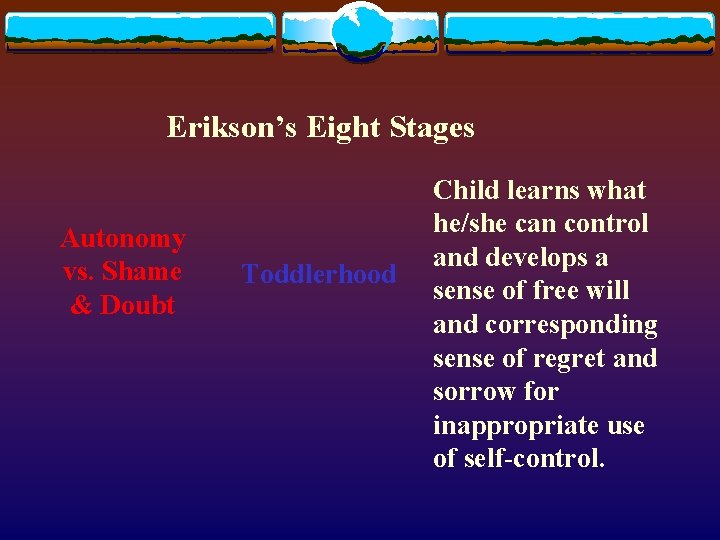 Erikson's Eight Stages

Autonomy vs. Shame & Doubt

Toddlerhood

Child learns what he/she can control and develops a sense of free will and corresponding sense of regret and sorrow for inappropriate use of self-control.